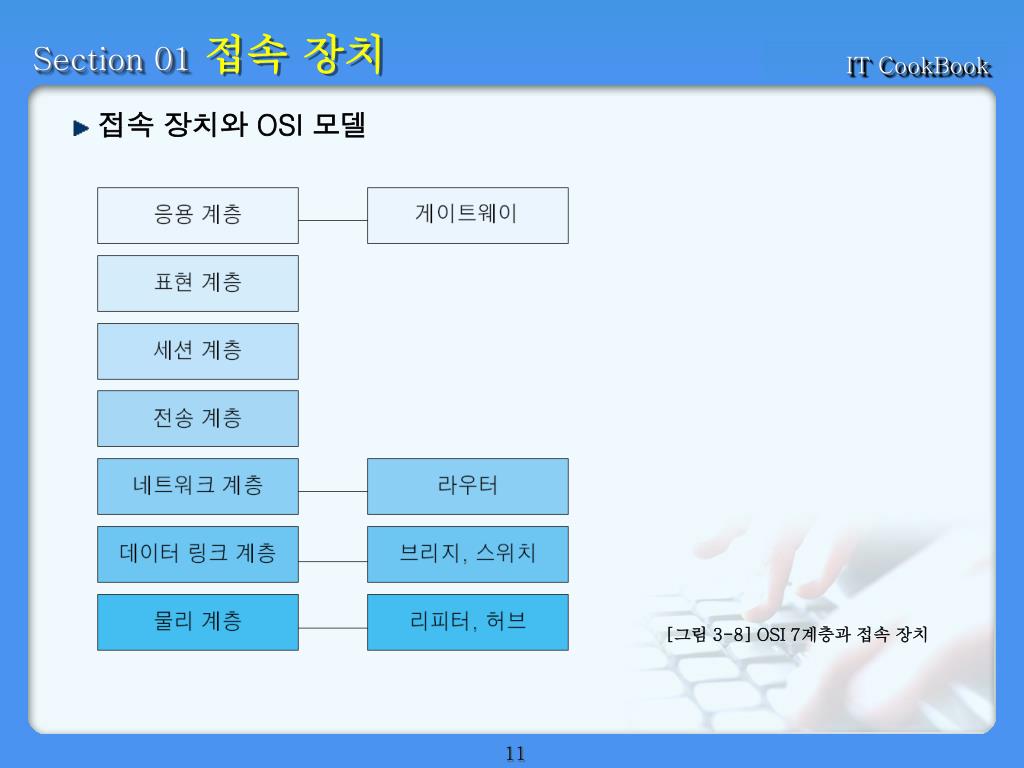 Section 01 접속 장치

IT CookBook

접속 장치와 OSI 모델

응용 계층

게이트웨이

표현 계층

세션 계층

전송 계층

네트워크 계층

라우터

데이터 링크 계층

브리지, 스위치

물리 계층

리피터, 허브

[그림 3-8] OSI 7계층과 접속 장치

11